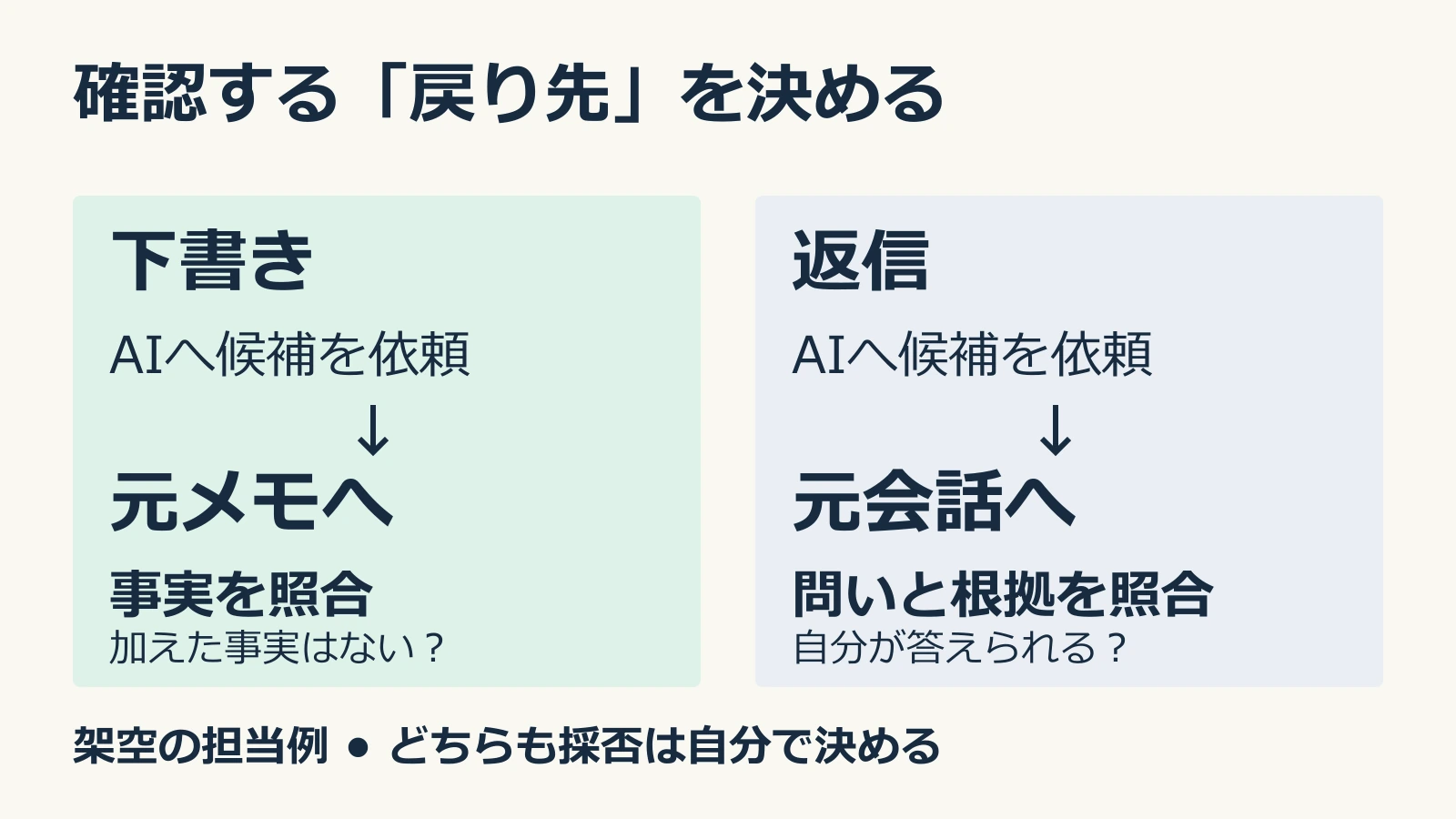 確認する「戻り先」を決める

下書き

AIへ候補を依頼

↓

元メモへ

事実を照合

加えた事実はない？

返信

AIへ候補を依頼

↓

元会話へ

問いと根拠を照合

自分が答えられる？

架空の担当例 ● どちらも採否は自分で決める